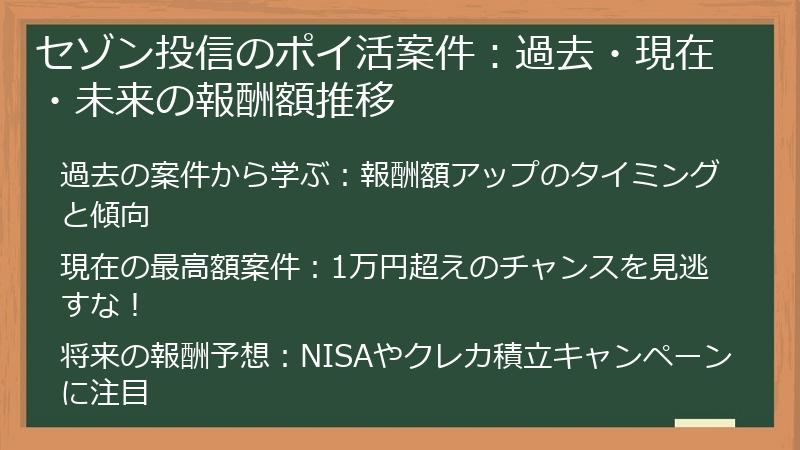 セゾン投信のポイ活案件：過去・現在・未来の報酬額推移

過去の案件から学ぶ：報酬額アップのタイミングと傾向

現在の最高額案件：1万円超えのチャンスを見逃すな！

将来の報酬予想：NISAやクレカ積立キャンペーンに注目